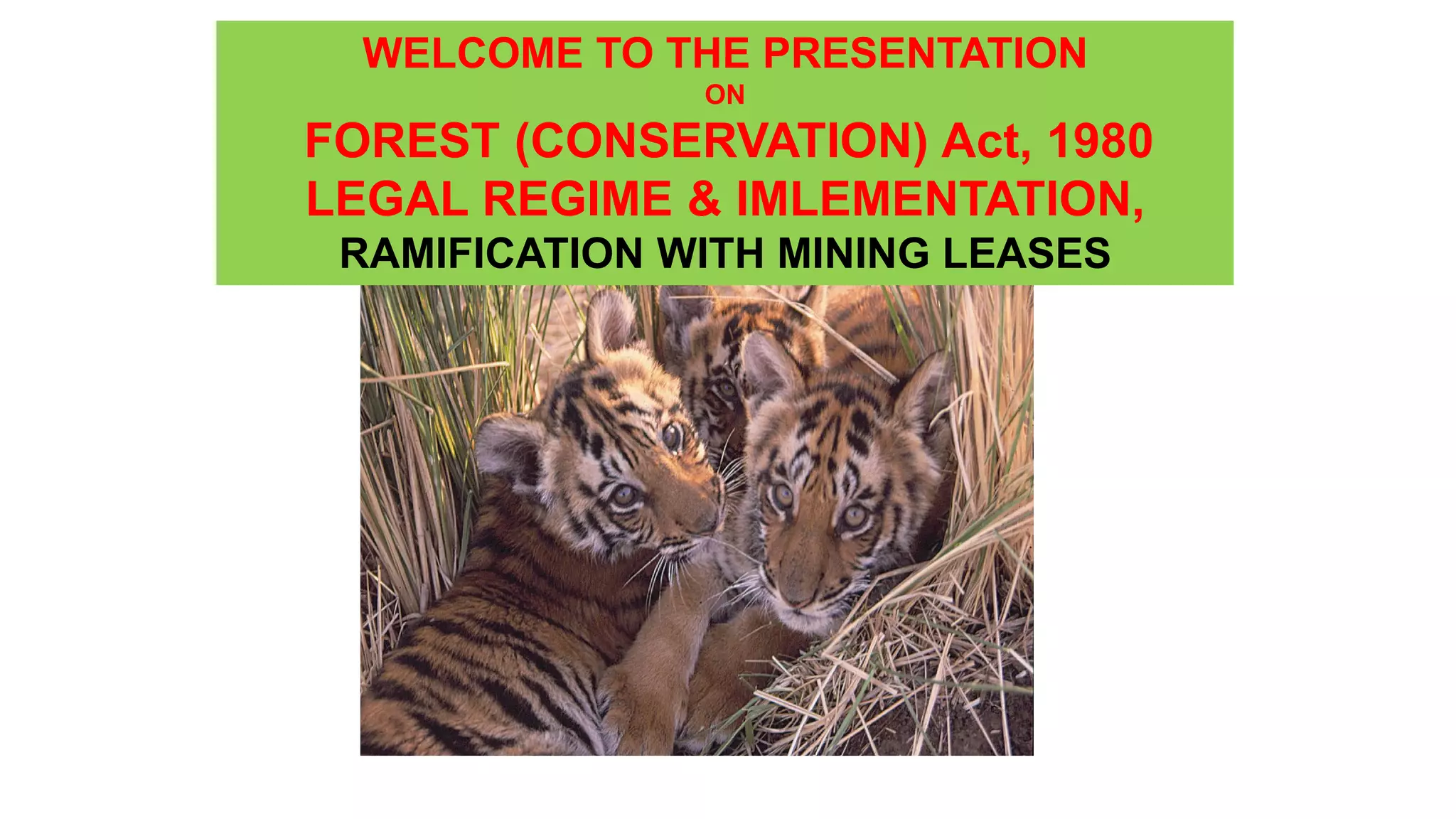 WELCOME TO THE PRESENTATION
ON
FOREST (CONSERVATION) Act, 1980
LEGAL REGIME & IMLEMENTATION,
RAMIFICATION WITH MINING LEASES